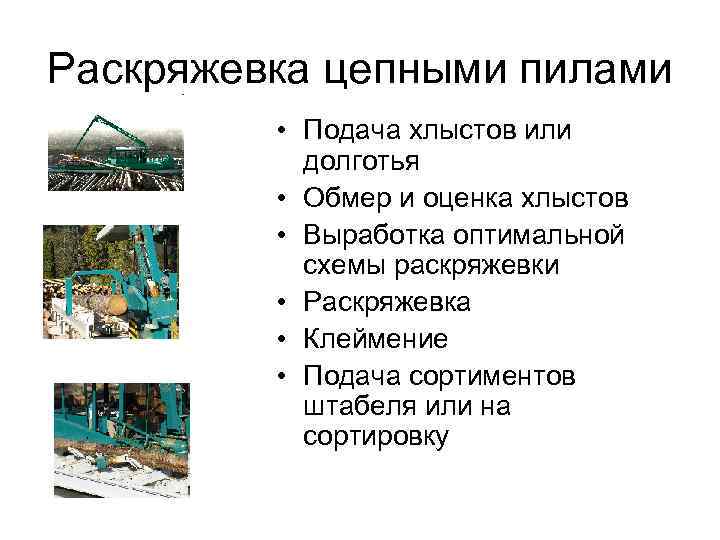 Раскряжевка цепными пилами

• Подача хлыстов или долготья
• Обмер и оценка хлыстов
• Выработка оптимальной схемы раскряжевки
• Раскряжевка
• Клеймение
• Подача сортиментов штабеля или на сортировку